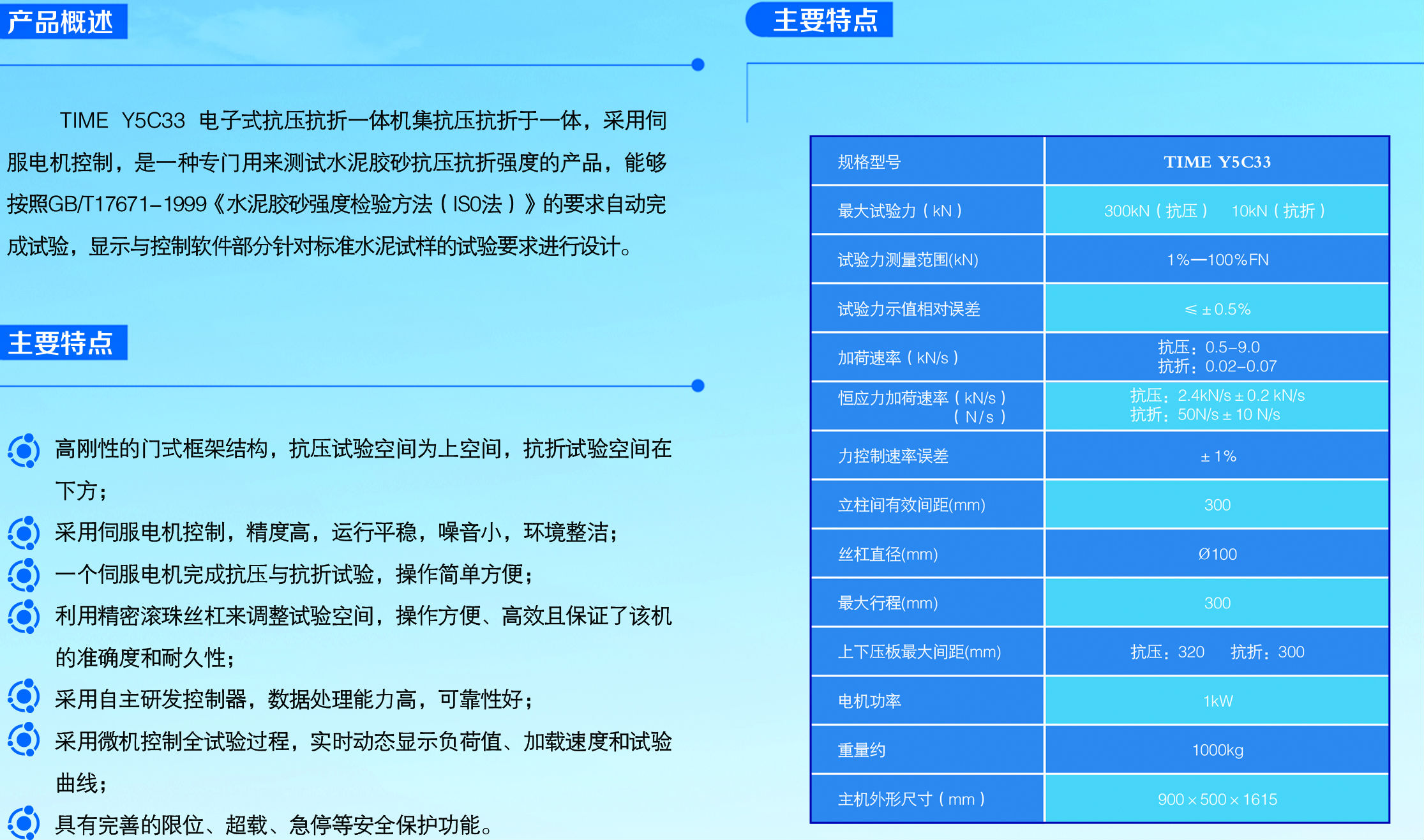 产品概述

TIME Y5C33 电子式抗压抗折一体机集抗压抗折于一体，采用伺服电机控制，是一种专门用来测试水泥胶砂抗压抗折强度的产品，能够按照GB/T17671-1999《水泥胶砂强度检验方法（ISO法）》的要求自动完成试验，显示与控制软件部分针对标准水泥试样的试验要求进行设计。

主要特点

高刚性的门式框架结构，抗压试验空间为上空间，抗折试验空间在下方；

采用伺服电机控制，精度高，运行平稳，噪音小，环境整洁；

一个伺服电机完成抗压与抗折试验，操作简单方便；

利用精密滚珠丝杠来调整试验空间，操作方便、高效且保证了该机的准确度和耐久性；

采用自主研发控制器，数据处理能力高，可靠性好；

采用微机控制全试验过程，实时动态显示负荷值、加载速度和试验曲线；

具有完善的限位、超载、急停等安全保护功能。

主要特点

| 规格型号 | TIME Y5C33 |
|---|---|
| 最大试验力（kN） | 300kN（抗压） 10kN（抗折） |
| 试验力测量范围(kN) | 1%—100%FN |
| 试验力示值相对误差 | ≤±0.5% |
| 加荷速率（kN/s） | 抗压：0.5-9.0 抗折：0.02-0.07 |
| 恒应力加荷速率（kN/s）（N/s） | 抗压：2.4kN/s±0.2 kN/s 抗折：50N/s±10 N/s |
| 力控制速率误差 | ±1% |
| 立柱间有效间距(mm) | 300 |
| 丝杠直径(mm) | Ø100 |
| 最大行程(mm) | 300 |
| 上下压板最大间距(mm) | 抗压：320 抗折：300 |
| 电机功率 | 1kW |
| 重量约 | 1000kg |
| 主机外形尺寸（mm） | 900×500×1615 |